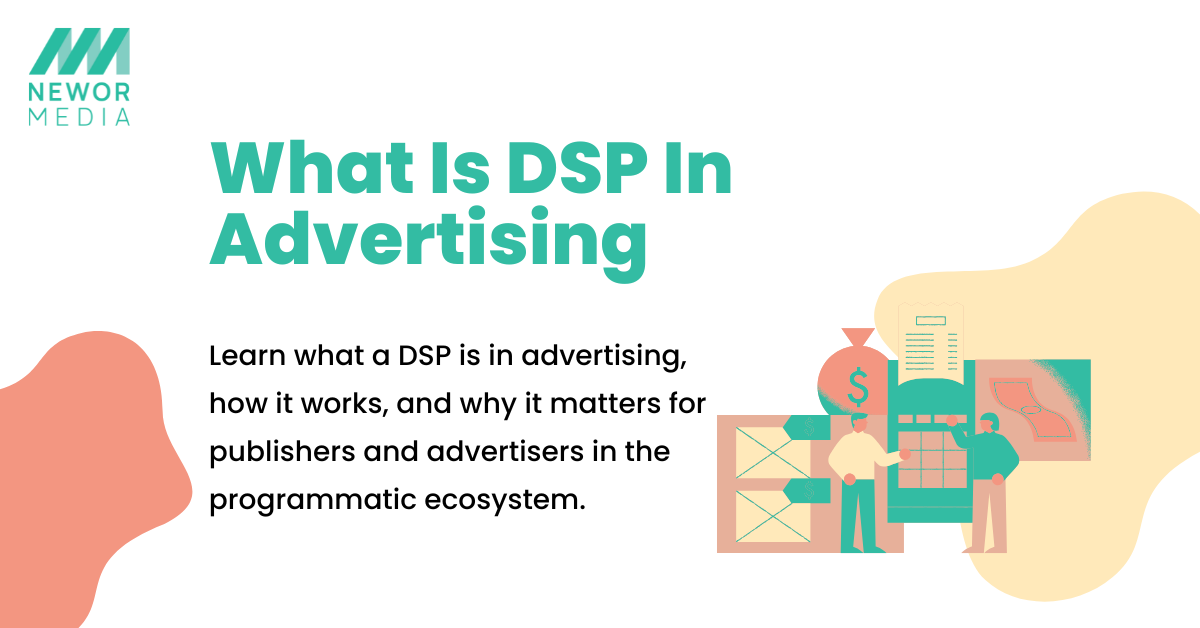 NEWOR
MEDIA

What Is DSP In Advertising

Learn what a DSP is in advertising, how it works, and why it matters for publishers and advertisers in the programmatic ecosystem.

$